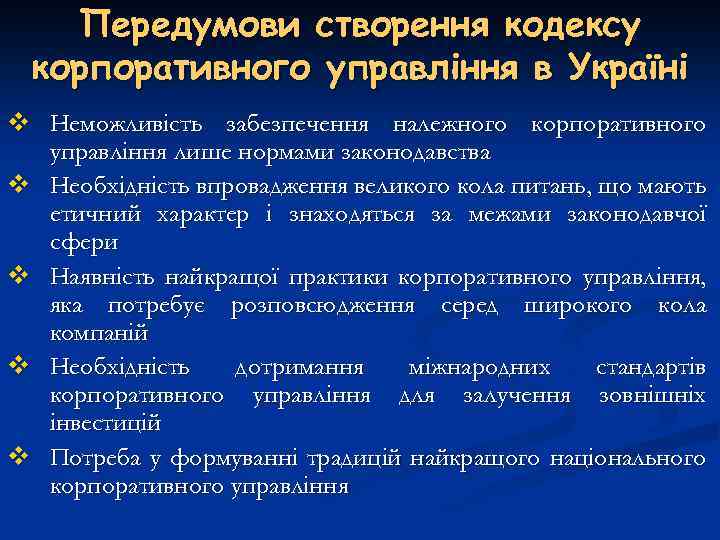 Передумови створення кодексу корпоративного управління в Україні

❖ Неможливість забезпечення належного корпоративного управління лише нормами законодавства
❖ Необхідність впровадження великого кола питань, що мають етичний характер і знаходяться за межами законодавчої сфери
❖ Наявність найкращої практики корпоративного управління, яка потребує розповсюдження серед широкого кола компаній
❖ Необхідність дотримання міжнародних стандартів корпоративного управління для залучення зовнішніх інвестицій
❖ Потреба у формуванні традицій найкращого національного корпоративного управління